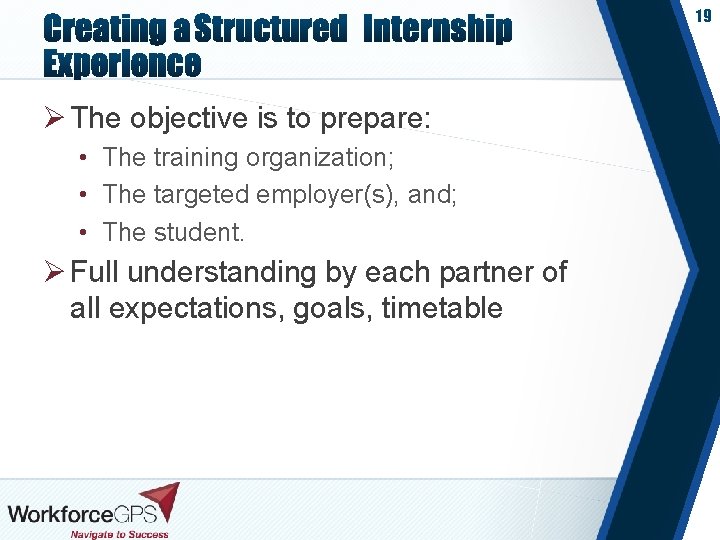 Creating a Structured Internship Experience

19

➢ The objective is to prepare:

• The training organization;
• The targeted employer(s), and;
• The student.

➢ Full understanding by each partner of all expectations, goals, timetable

WorkforceGPS
Navigate to Success